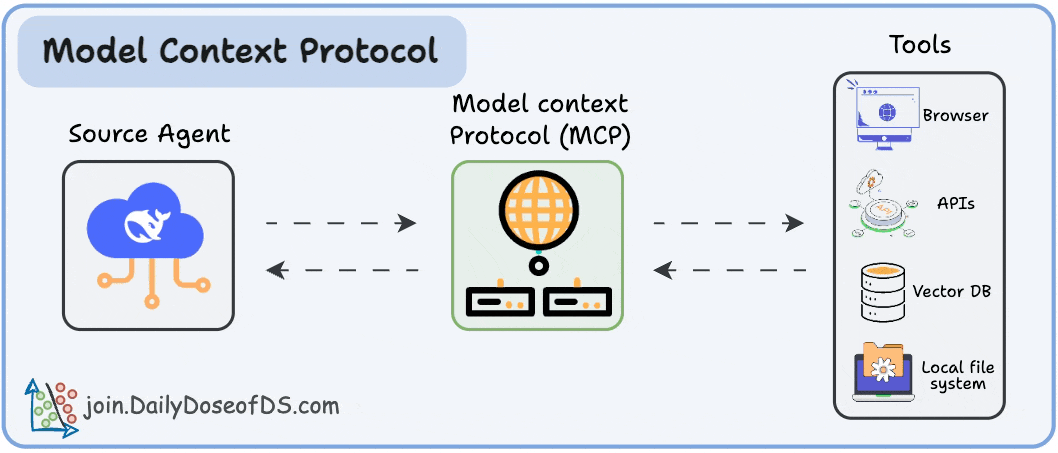 Model Context Protocol

Source Agent

Model context Protocol (MCP)

Tools

Browser

APIs

Vector DB

Local file system

join.DailyDoseofDS.com